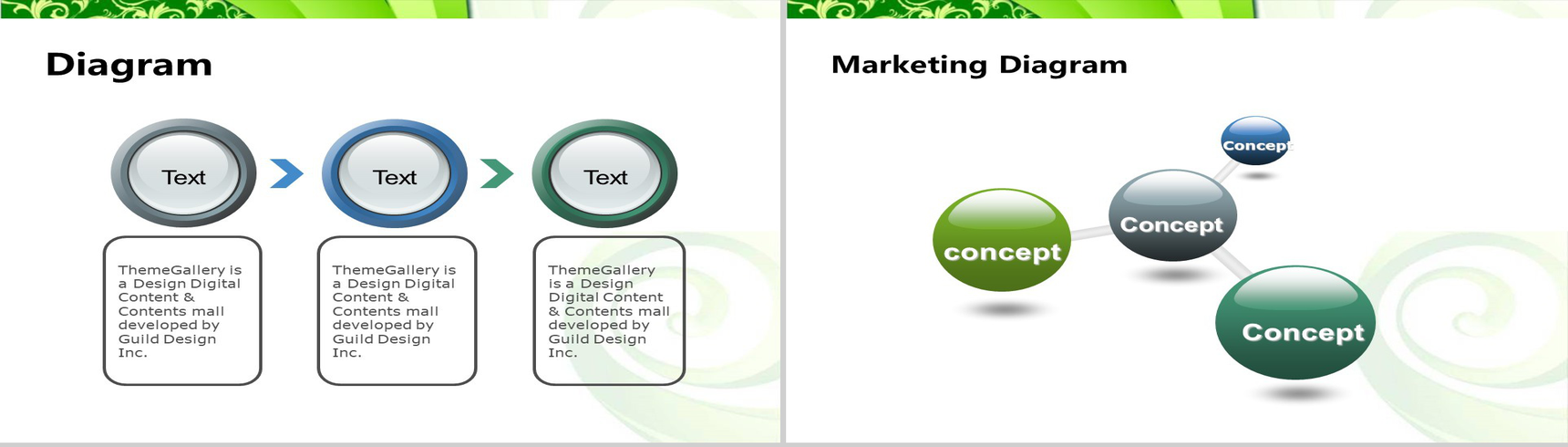 Diagram

Text

Text

Text

ThemeGallery is a Design Digital Content & Contents mall developed by Guild Design Inc.

ThemeGallery is a Design Digital Content & Contents mall developed by Guild Design Inc.

ThemeGallery is a Design Digital Content & Contents mall developed by Guild Design Inc.

Marketing Diagram

Concept

Concept

concept

Concept